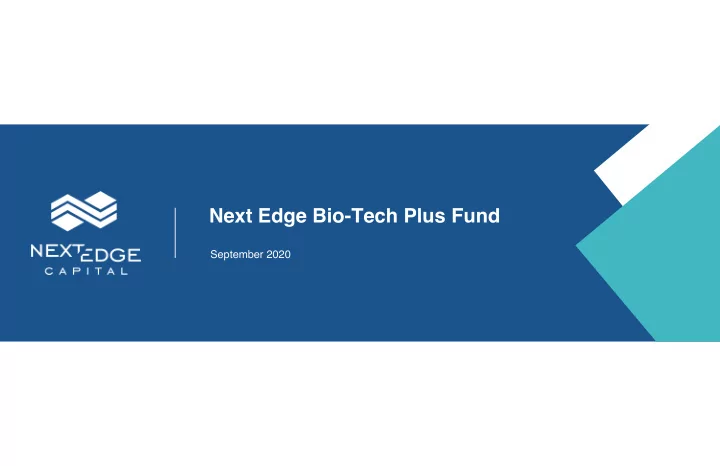 NEXT EDGE
CAPITAL

Next Edge Bio-Tech Plus Fund

September 2020